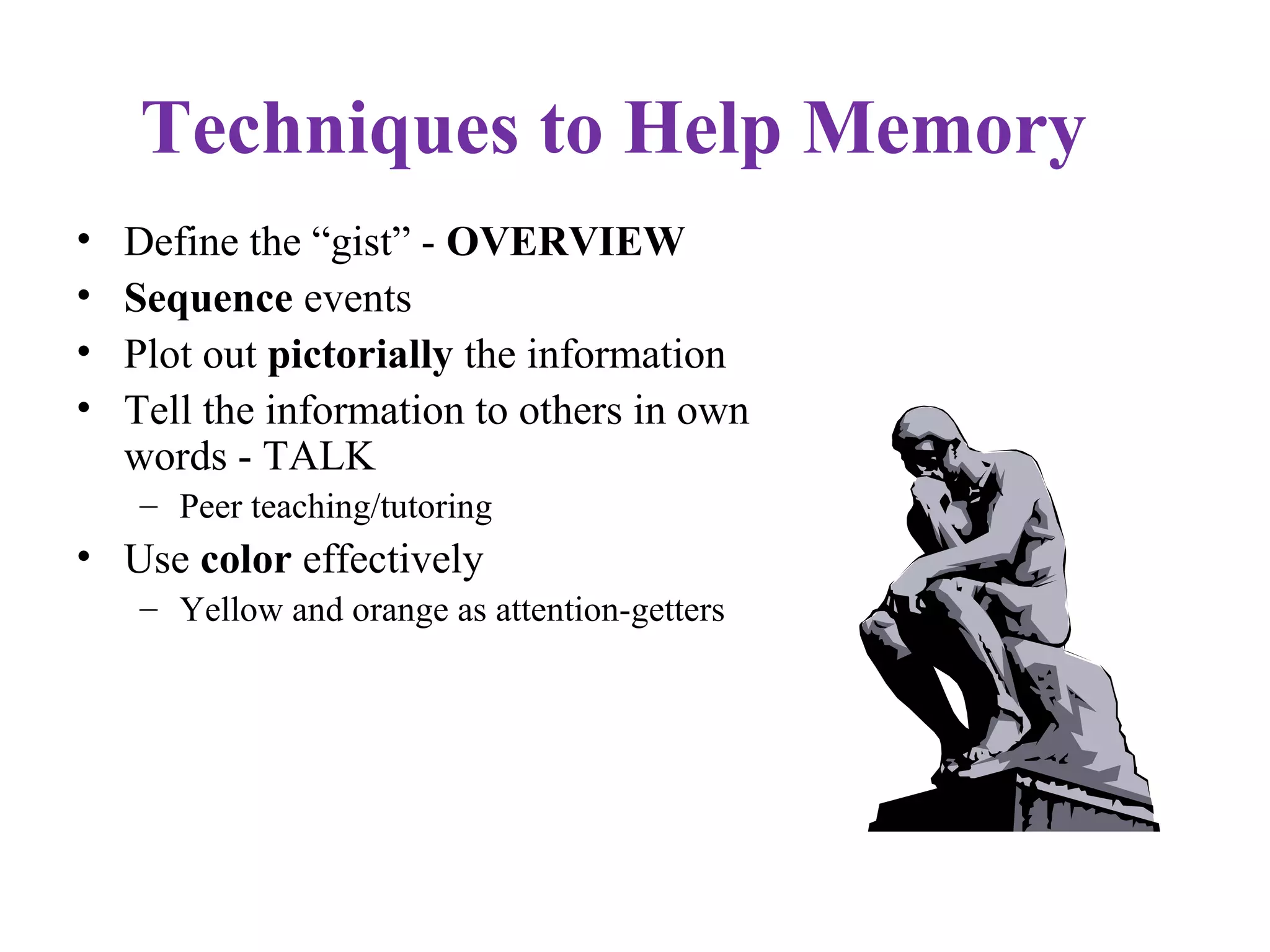 Techniques to Help Memory

• Define the “gist” - OVERVIEW
• Sequence events
• Plot out pictorially the information
• Tell the information to others in own words - TALK
  – Peer teaching/tutoring
• Use color effectively
  – Yellow and orange as attention-getters